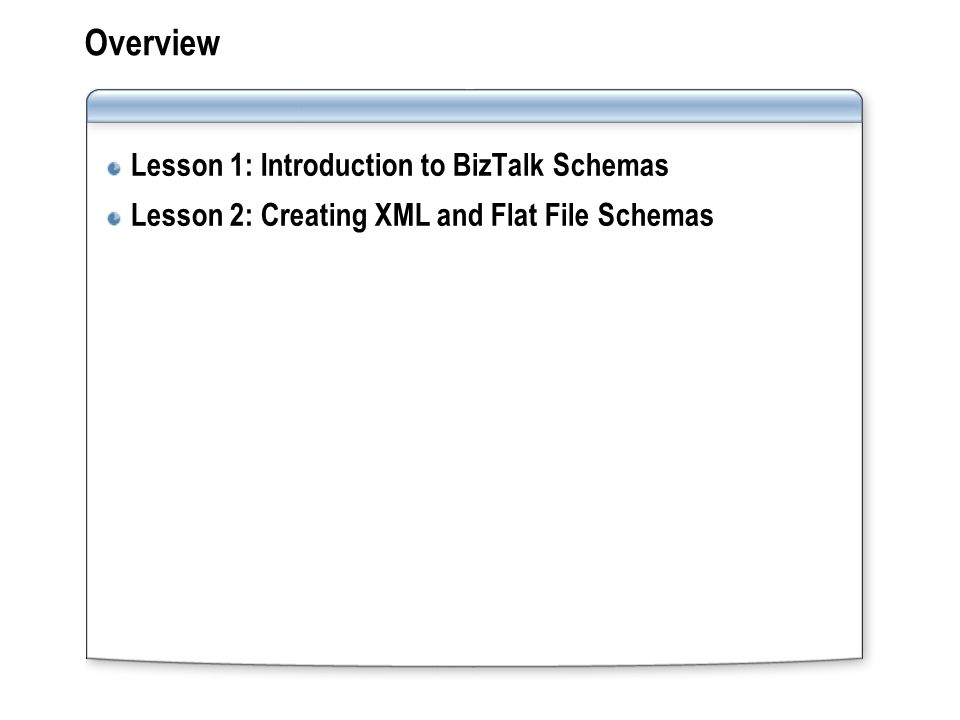 Overview

Lesson 1: Introduction to BizTalk Schemas

Lesson 2: Creating XML and Flat File Schemas